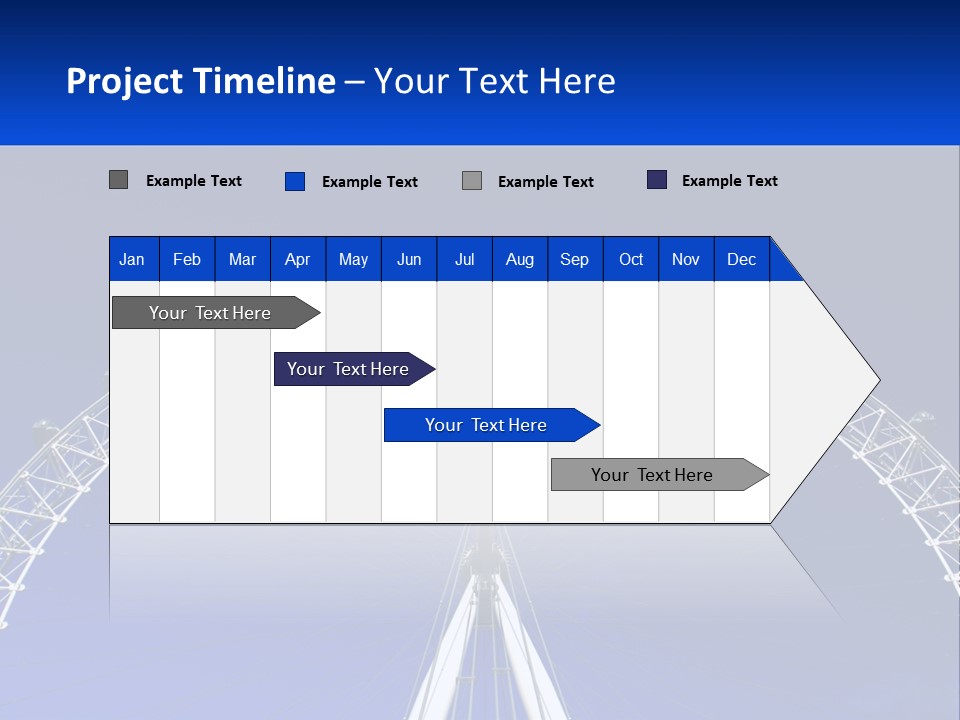 Project Timeline – Your Text Here

Example Text Example Text Example Text Example Text

| Jan | Feb | Mar | Apr | May | Jun | Jul | Aug | Sep | Oct | Nov | Dec |
|---|---|---|---|---|---|---|---|---|---|---|---|

Your Text Here

Your Text Here

Your Text Here

Your Text Here